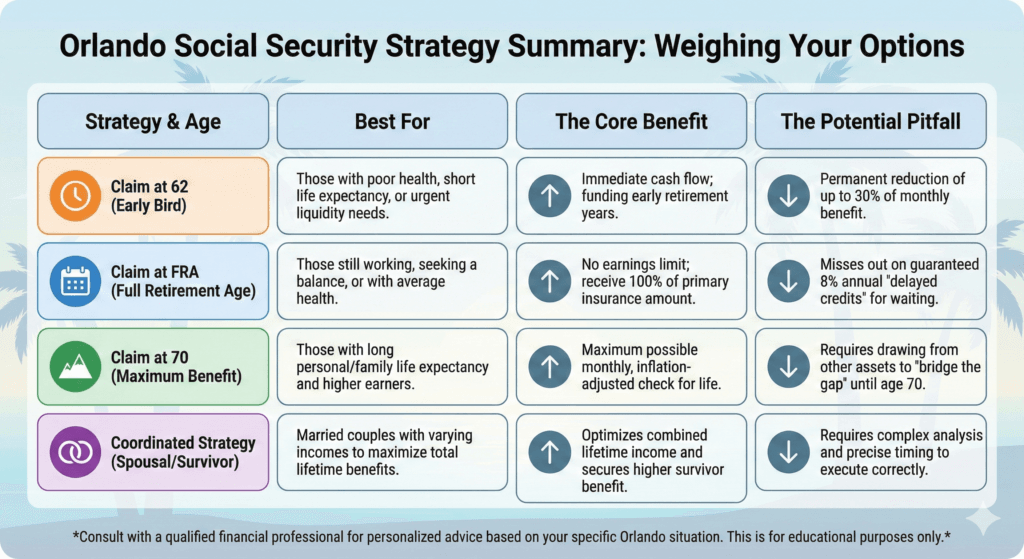 Orlando Social Security Strategy Summary: Weighing Your Options

| Strategy & Age | Best For | The Core Benefit | The Potential Pitfall |
|---|---|---|---|
| Claim at 62 (Early Bird) | Those with poor health, short life expectancy, or urgent liquidity needs. | Immediate cash flow; funding early retirement years. | Permanent reduction of up to 30% of monthly benefit. |
| Claim at FRA (Full Retirement Age) | Those still working, seeking a balance, or with average health. | No earnings limit; receive 100% of primary insurance amount. | Misses out on guaranteed 8% annual "delayed credits" for waiting. |
| Claim at 70 (Maximum Benefit) | Those with long personal/family life expectancy and higher earners. | Maximum possible monthly, inflation-adjusted check for life. | Requires drawing from other assets to "bridge the gap" until age 70. |
| Coordinated Strategy (Spousal/Survivor) | Married couples with varying incomes to maximize total lifetime benefits. | Optimizes combined lifetime income and secures higher survivor benefit. | Requires complex analysis and precise timing to execute correctly. |

*Consult with a qualified financial professional for personalized advice based on your specific Orlando situation. This is for educational purposes only.*